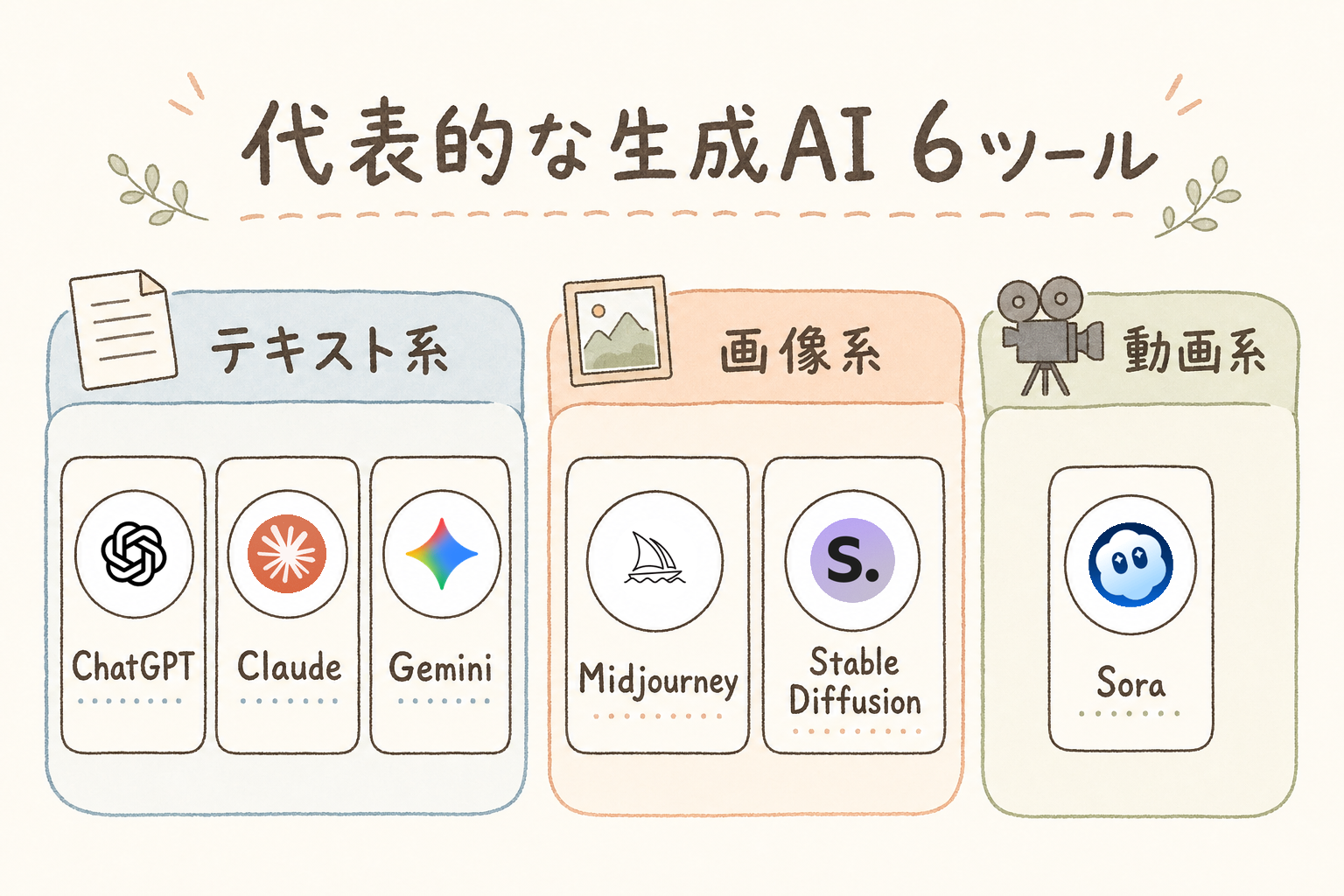 代表的な生成AI 6ツール

テキスト系

ChatGPT

Claude

Gemini

画像系

Midjourney

S.

Stable Diffusion

動画系

Sora